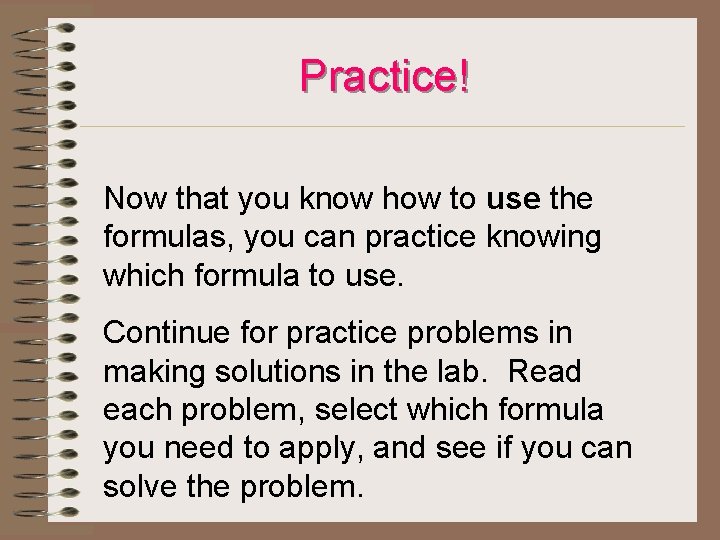 Practice!

Now that you know how to use the formulas, you can practice knowing which formula to use.

Continue for practice problems in making solutions in the lab. Read each problem, select which formula you need to apply, and see if you can solve the problem.